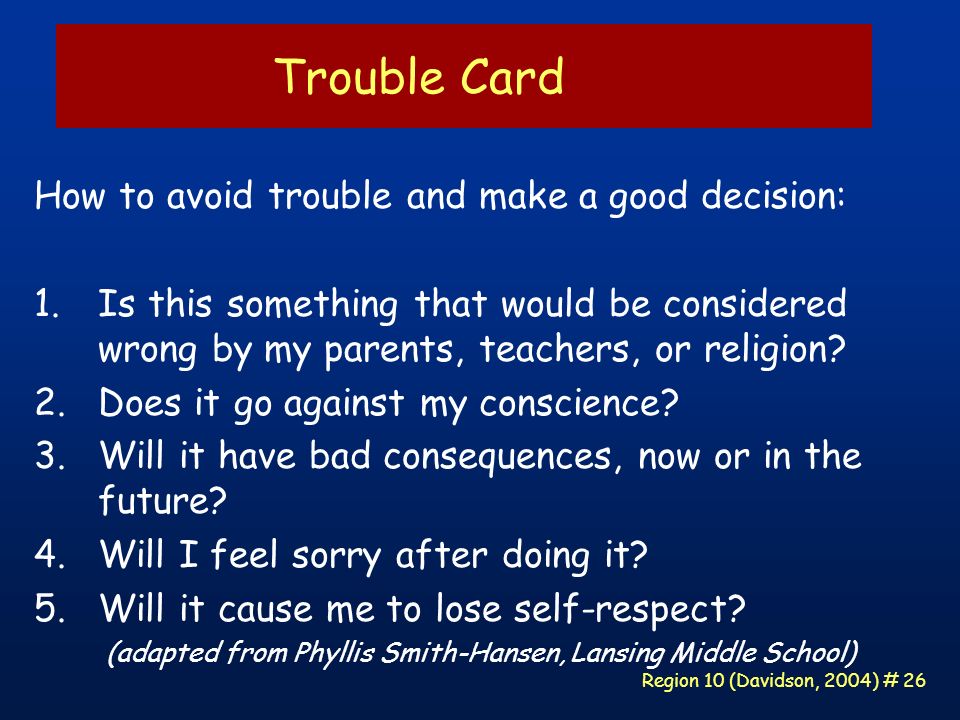 Trouble Card

How to avoid trouble and make a good decision:

1. Is this something that would be considered wrong by my parents, teachers, or religion?
2. Does it go against my conscience?
3. Will it have bad consequences, now or in the future?
4. Will I feel sorry after doing it?
5. Will it cause me to lose self-respect?

(adapted from Phyllis Smith-Hansen, Lansing Middle School)

Region 10 (Davidson, 2004) # 26